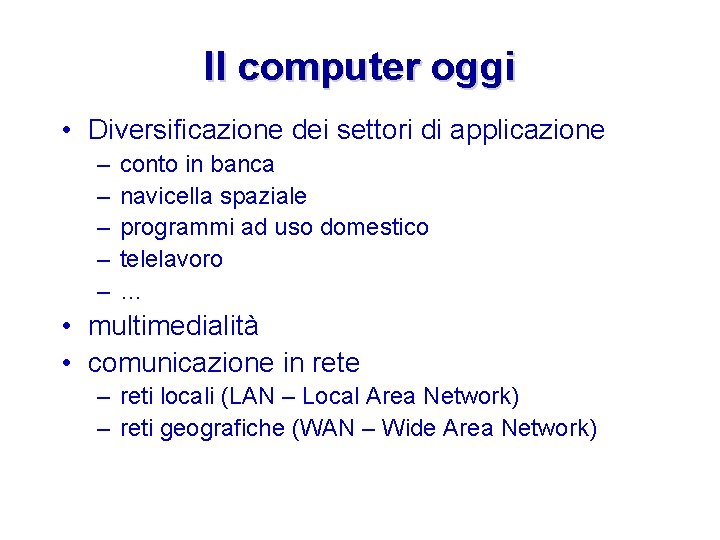 Il computer oggi

• Diversificazione dei settori di applicazione
– conto in banca
– navicella spaziale
– programmi ad uso domestico
– telelavoro
– …
• multimedialità
• comunicazione in rete
– reti locali (LAN – Local Area Network)
– reti geografiche (WAN – Wide Area Network)